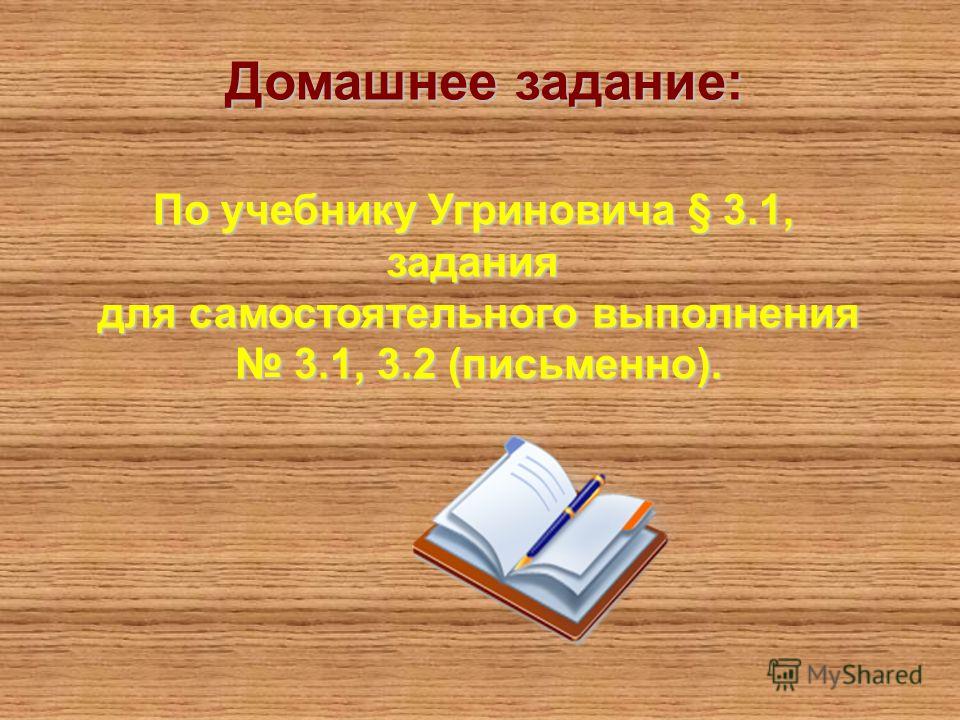 Домашнее задание:

По учебнику Угриновича § 3.1, задания для самостоятельного выполнения № 3.1, 3.2 (письменно).

MyShared